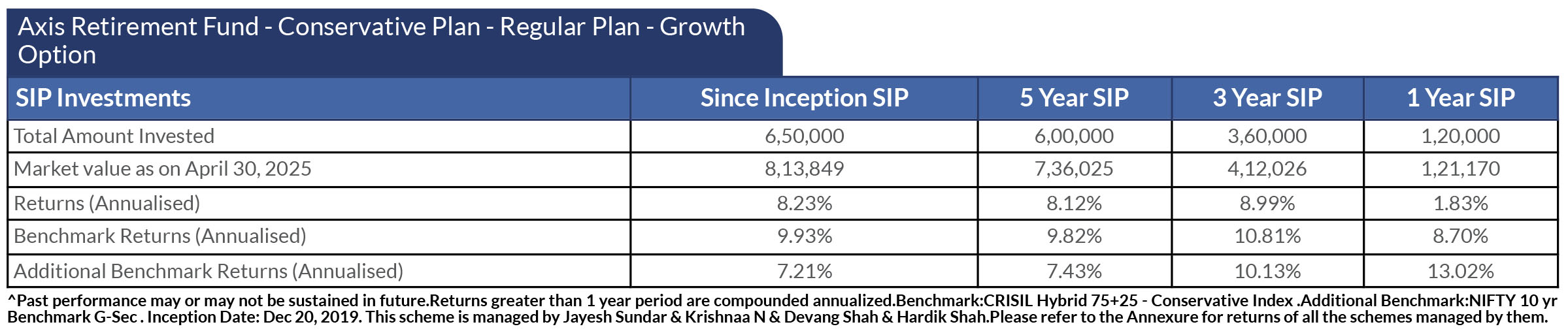 Axis Retirement Fund - Conservative Plan - Regular Plan - Growth Option

| SIP Investments | Since Inception SIP | 5 Year SIP | 3 Year SIP | 1 Year SIP |
|---|---|---|---|---|
| Total Amount Invested | 6,50,000 | 6,00,000 | 3,60,000 | 1,20,000 |
| Market value as on April 30, 2025 | 8,13,849 | 7,36,025 | 4,12,026 | 1,21,170 |
| Returns (Annualised) | 8.23% | 8.12% | 8.99% | 1.83% |
| Benchmark Returns (Annualised) | 9.93% | 9.82% | 10.81% | 8.70% |
| Additional Benchmark Returns (Annualised) | 7.21% | 7.43% | 10.13% | 13.02% |

^Past performance may or may not be sustained in future.Returns greater than 1 year period are compounded annualized.Benchmark:CRISIL Hybrid 75+25 - Conservative Index .Additional Benchmark:NIFTY 10 yr Benchmark G-Sec . Inception Date: Dec 20, 2019. This scheme is managed by Jayesh Sundar & Krishnaa N & Devang Shah & Hardik Shah.Please refer to the Annexure for returns of all the schemes managed by them.